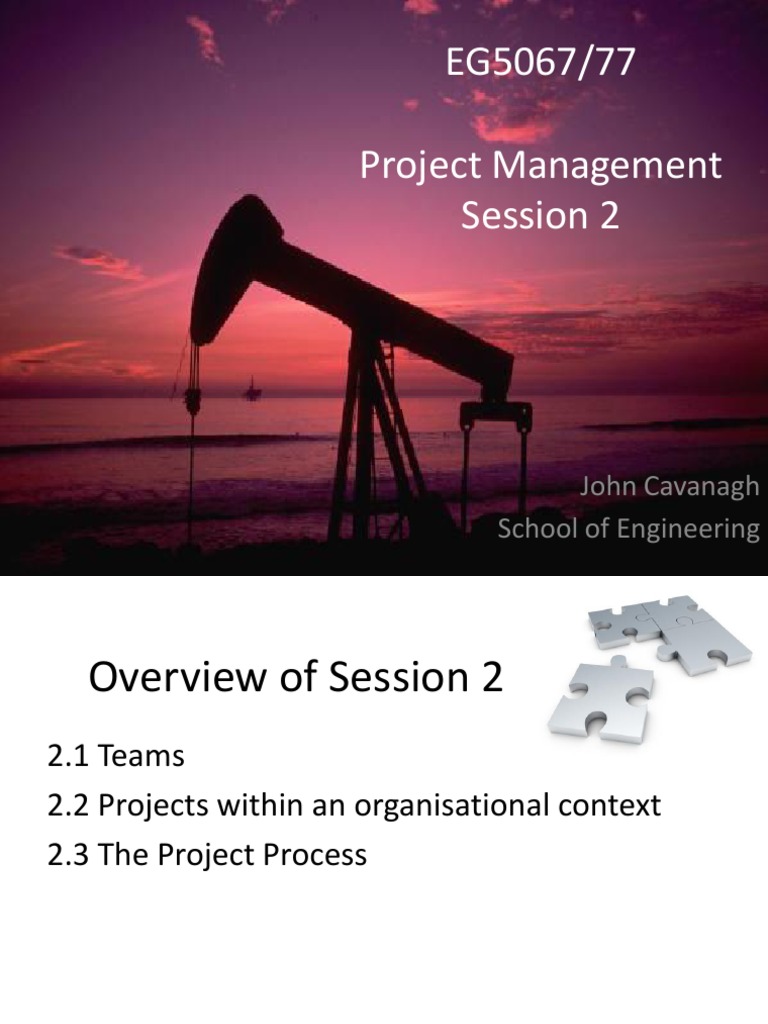 EG5067/77

Project Management
Session 2

John Cavanagh
School of Engineering

Overview of Session 2

2.1 Teams
2.2 Projects within an organisational context
2.3 The Project Process